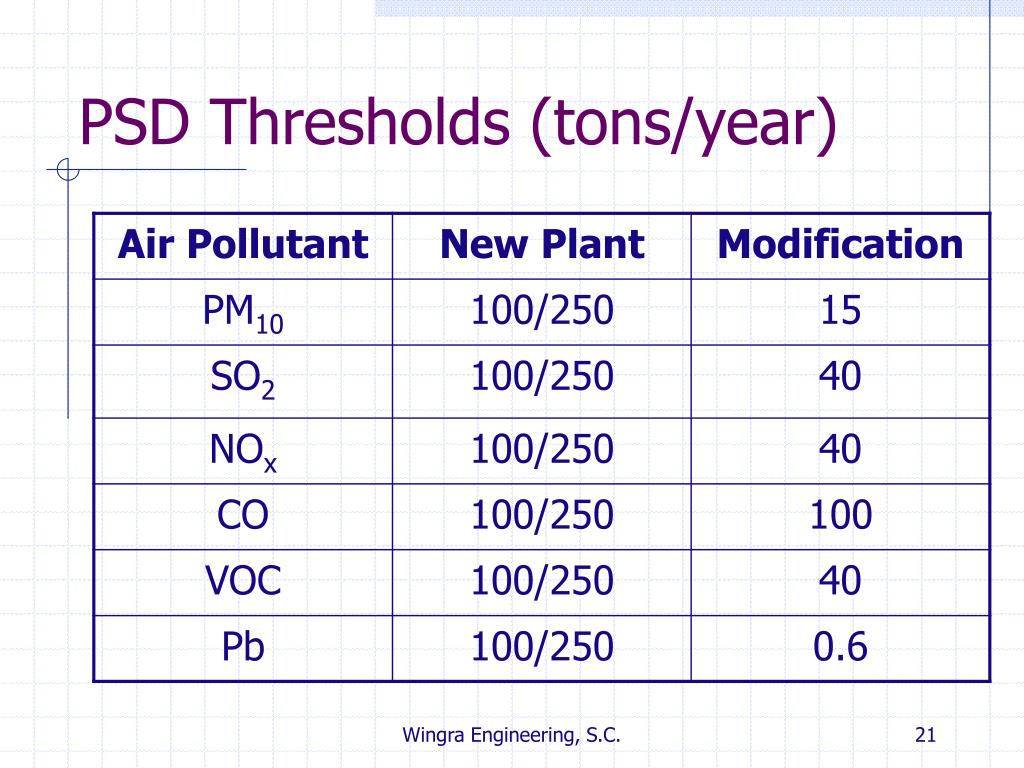 PSD Thresholds (tons/year)

| Air Pollutant | New Plant | Modification |
|---|---|---|
| $PM_{10}$ | 100/250 | 15 |
| $SO_2$ | 100/250 | 40 |
| $NO_x$ | 100/250 | 40 |
| CO | 100/250 | 100 |
| VOC | 100/250 | 40 |
| Pb | 100/250 | 0.6 |

Wingra Engineering, S.C.

21